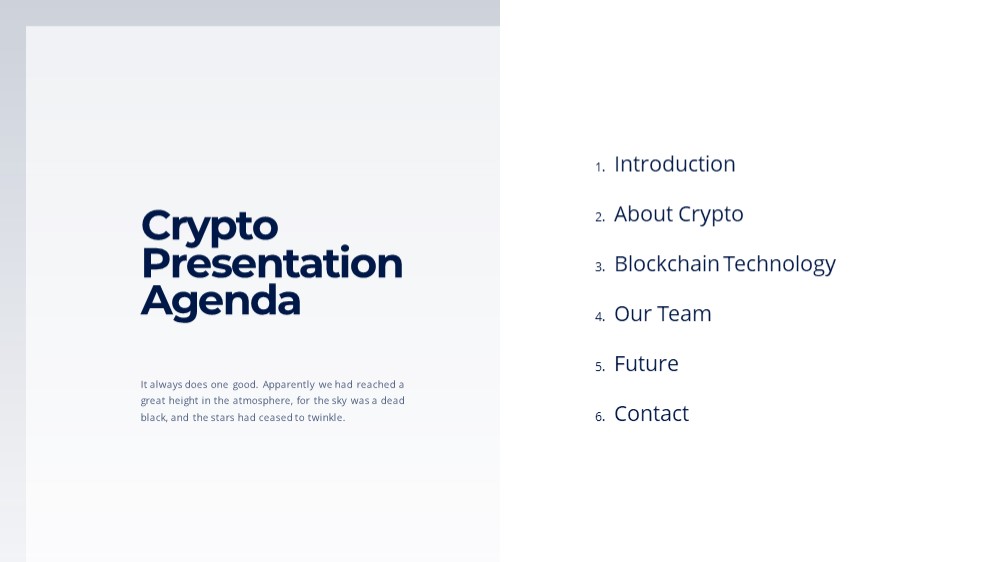 Crypto Presentation Agenda

It always does one good. Apparently we had reached a great height in the atmosphere, for the sky was a dead black, and the stars had ceased to twinkle.

1. Introduction
2. About Crypto
3. Blockchain Technology
4. Our Team
5. Future
6. Contact